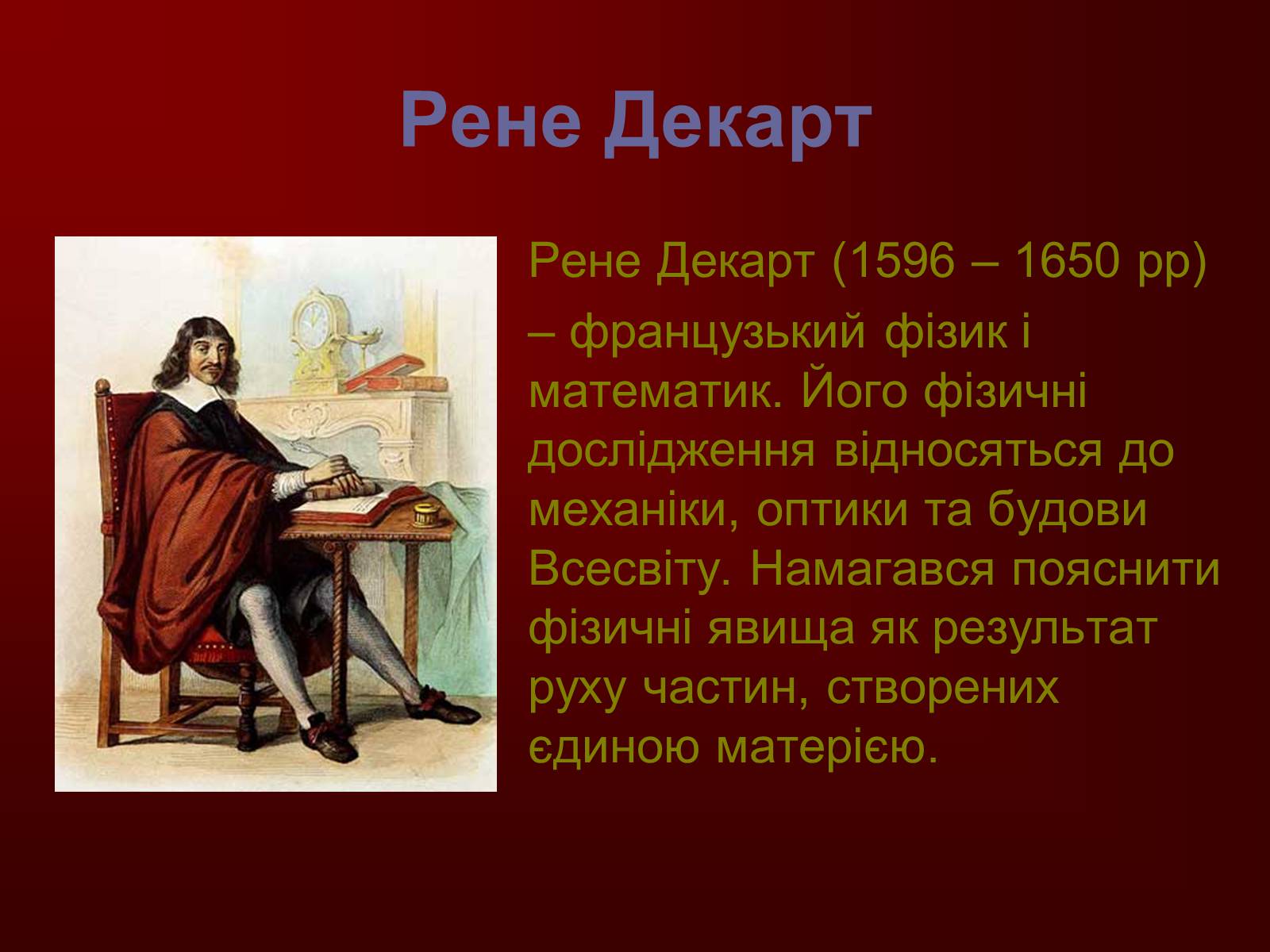 Рене Декарт

Рене Декарт (1596 – 1650 рр) – французький фізик і математик. Його фізичні дослідження відносяться до механіки, оптики та будови Всесвіту. Намагався пояснити фізичні явища як результат руху частин, створених єдиною матерією.